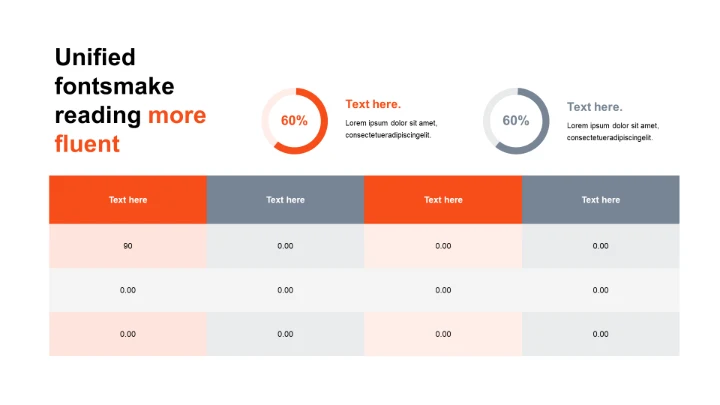 Unified fontsmake reading more fluent

60%

Text here.

Lorem ipsum dolor sit amet, consectetueradipiscingelit.

60%

Text here.

Lorem ipsum dolor sit amet, consectetueradipiscingelit.

| Text here | Text here | Text here | Text here |
|---|---|---|---|
| 90 | 0.00 | 0.00 | 0.00 |
| 0.00 | 0.00 | 0.00 | 0.00 |
| 0.00 | 0.00 | 0.00 | 0.00 |